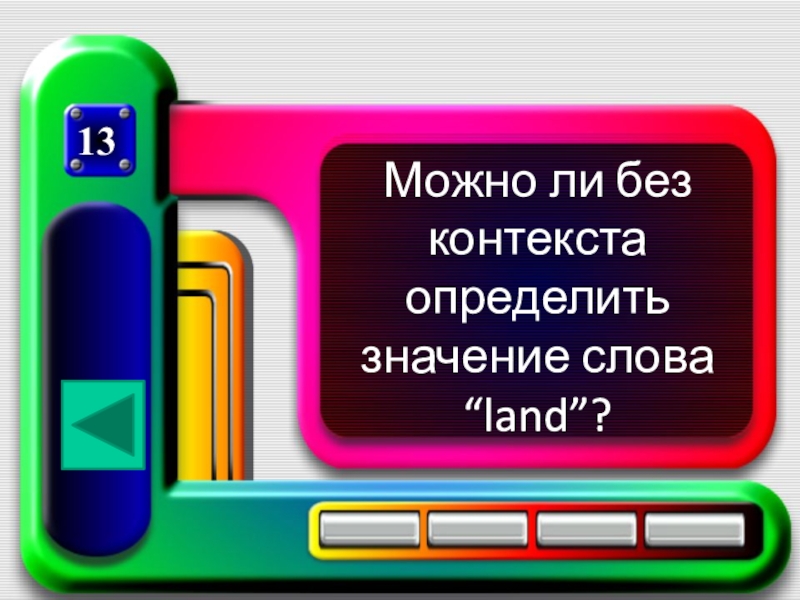 13

Можно ли без контекста определить значение слова “land”?